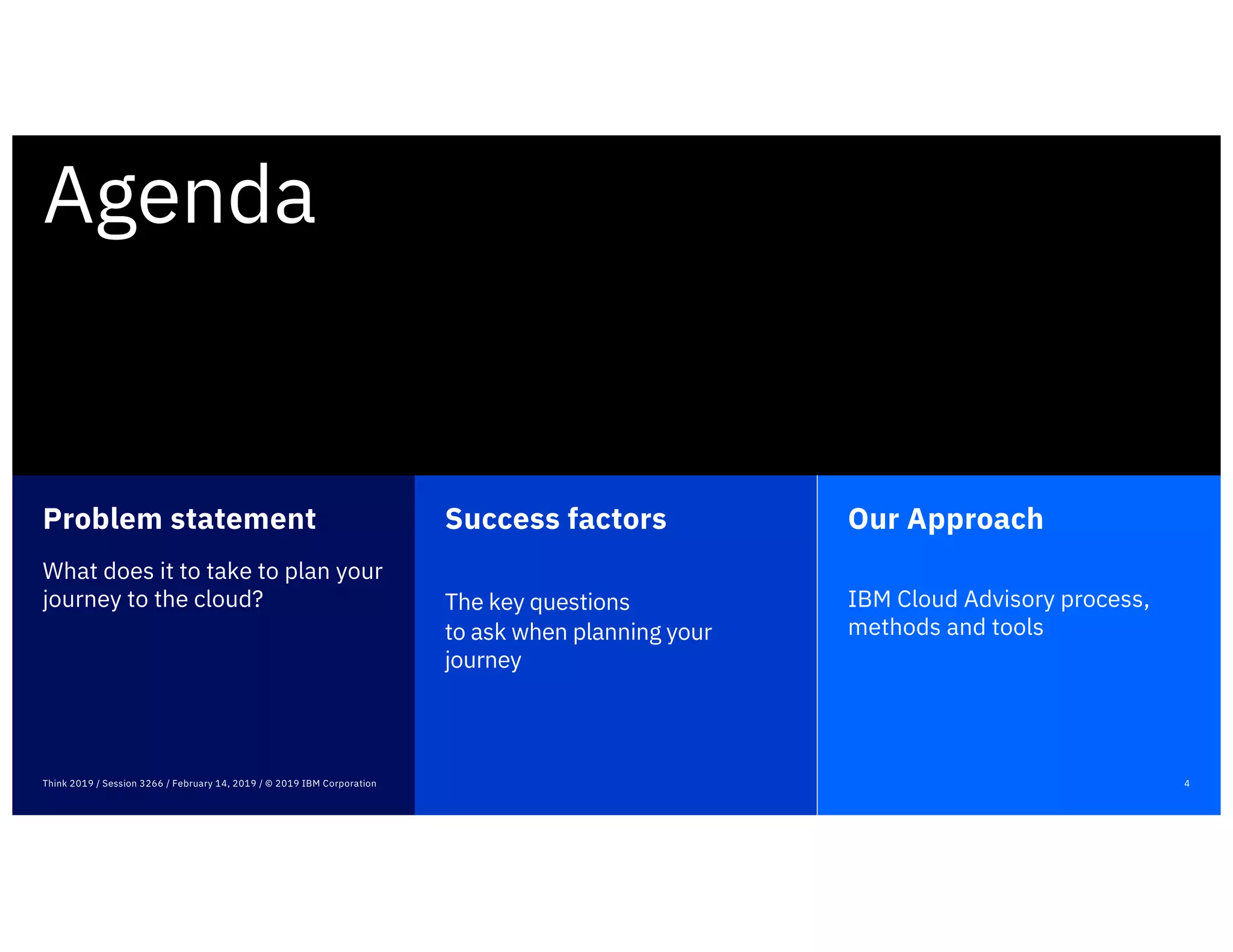 Agenda

Problem statement

What does it to take to plan your journey to the cloud?

Success factors

The key questions to ask when planning your journey

Our Approach

IBM Cloud Advisory process, methods and tools

Think 2019 / Session 3266 / February 14, 2019 / © 2019 IBM Corporation

4